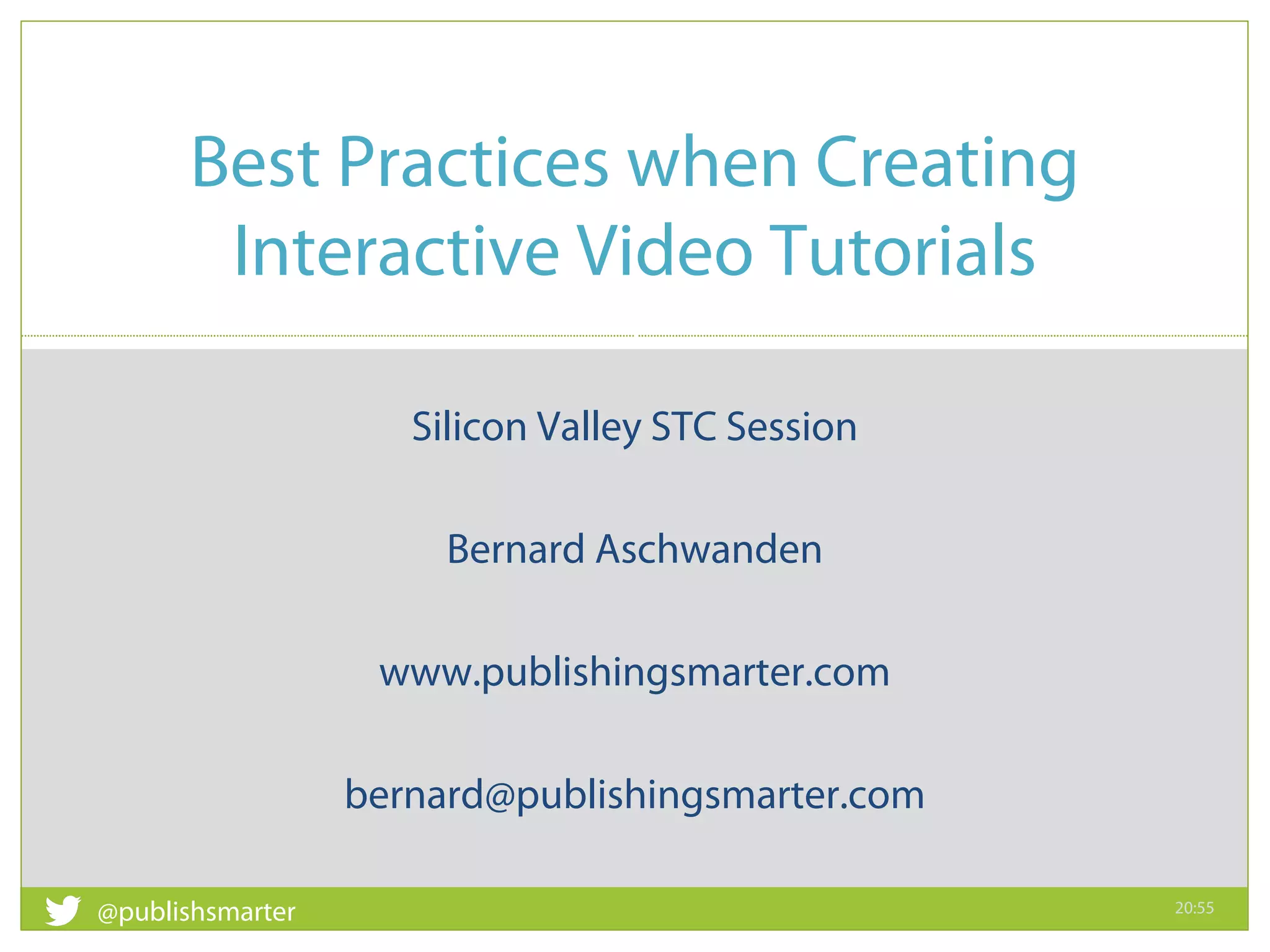 Best Practices when Creating Interactive Video Tutorials

Silicon Valley STC Session

Bernard Aschwanden

www.publishingsmarter.com

bernard@publishingsmarter.com

@publishsmarter

20:55